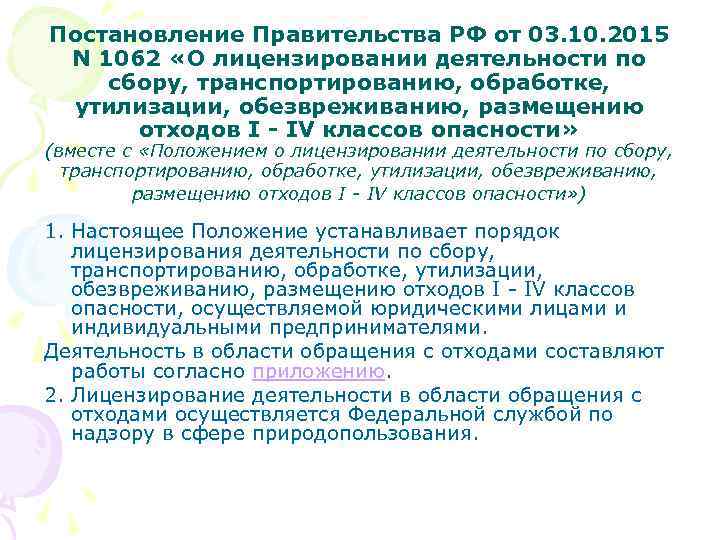 Постановление Правительства РФ от 03.10.2015 N 1062 «О лицензировании деятельности по сбору, транспортированию, обработке, утилизации, обезвреживанию, размещению отходов I - IV классов опасности»
(вместе с «Положением о лицензировании деятельности по сбору, транспортированию, обработке, утилизации, обезвреживанию, размещению отходов I - IV классов опасности»)

1. Настоящее Положение устанавливает порядок лицензирования деятельности по сбору, транспортированию, обработке, утилизации, обезвреживанию, размещению отходов I - IV классов опасности, осуществляемой юридическими лицами и индивидуальными предпринимателями.

Деятельность в области обращения с отходами составляют работы согласно приложению.

2. Лицензирование деятельности в области обращения с отходами осуществляется Федеральной службой по надзору в сфере природопользования.